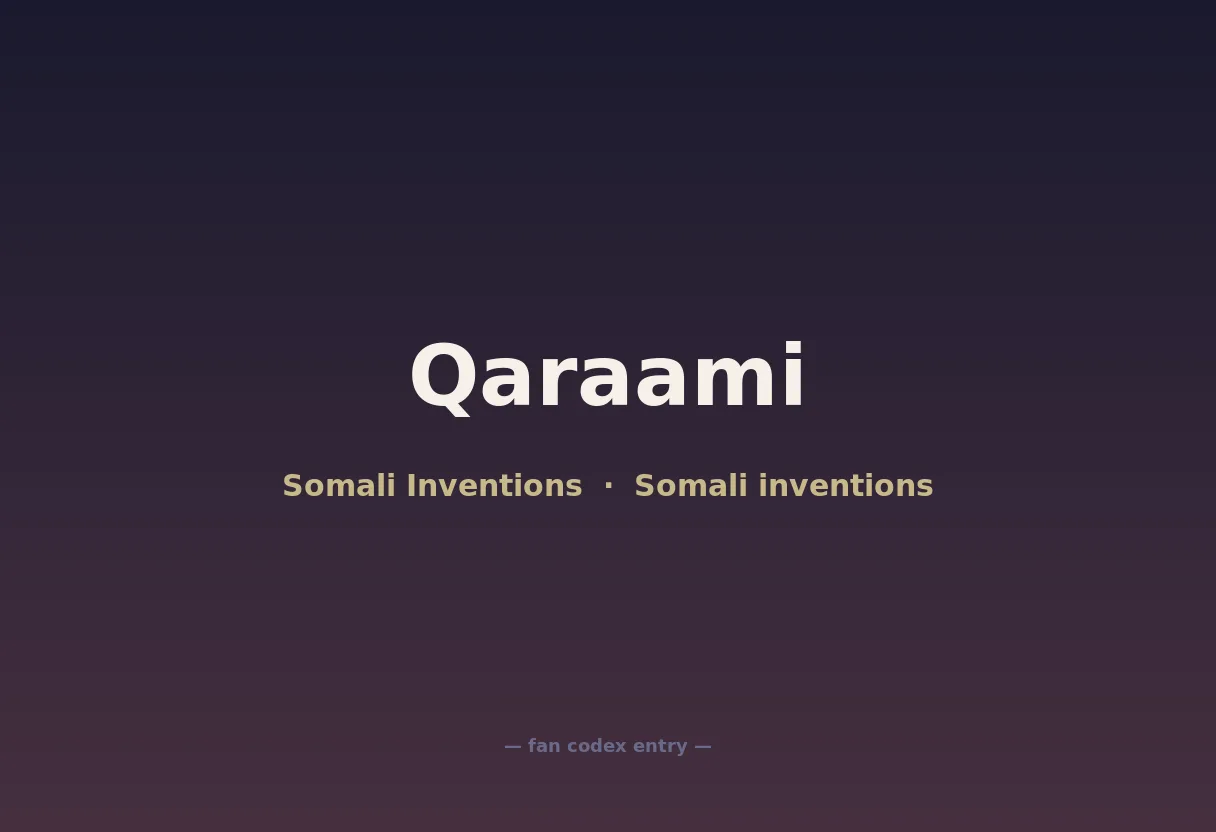 Qaraami

Somali Inventions · Somali inventions

— fan codex entry —